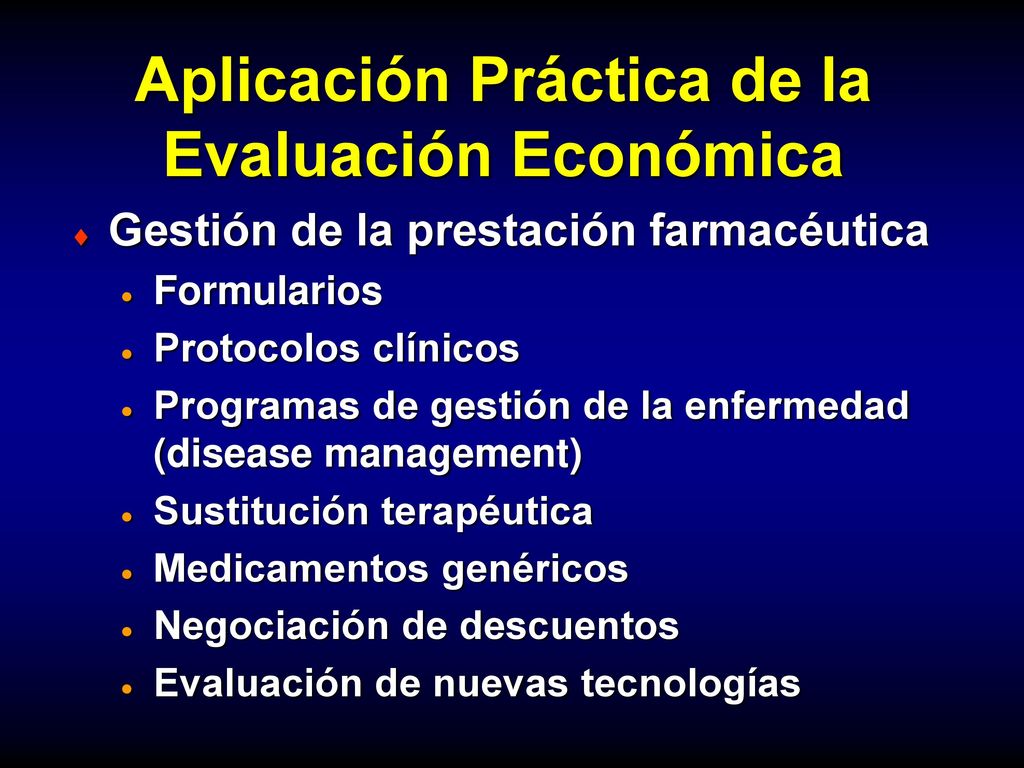 Aplicación Práctica de la Evaluación Económica

♦ Gestión de la prestación farmacéutica
• Formularios
• Protocolos clínicos
• Programas de gestión de la enfermedad (disease management)
• Sustitución terapéutica
• Medicamentos genéricos
• Negociación de descuentos
• Evaluación de nuevas tecnologías